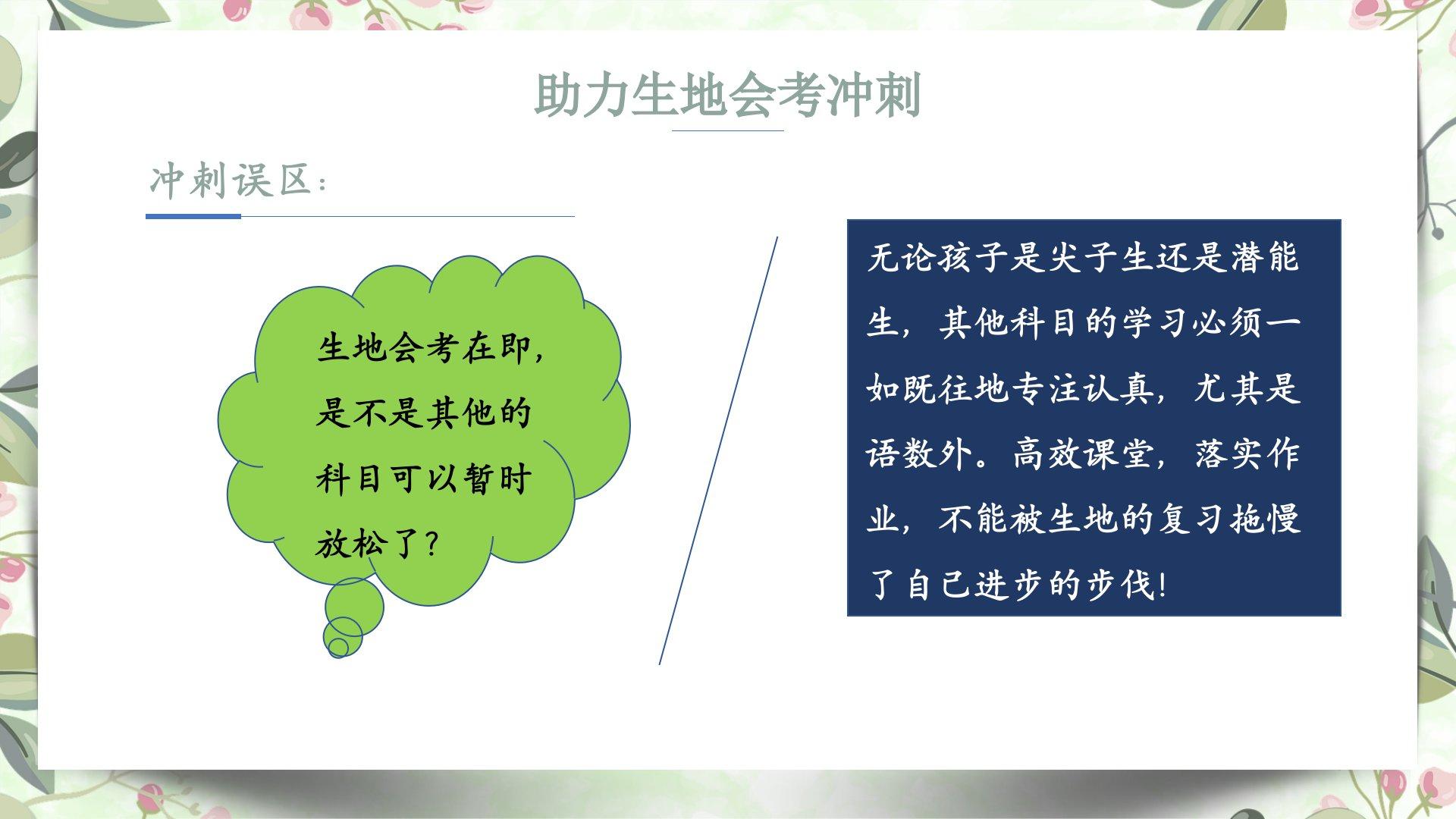 助力生地会考冲刺

冲刺误区：

生地会考在即，是不是其他的科目可以暂时放松了？

无论孩子是尖子生还是潜能生，其他科目的学习必须一如既往地专注认真，尤其是语数外。高效课堂，落实作业，不能被生地的复习拖慢了自己进步的步伐！